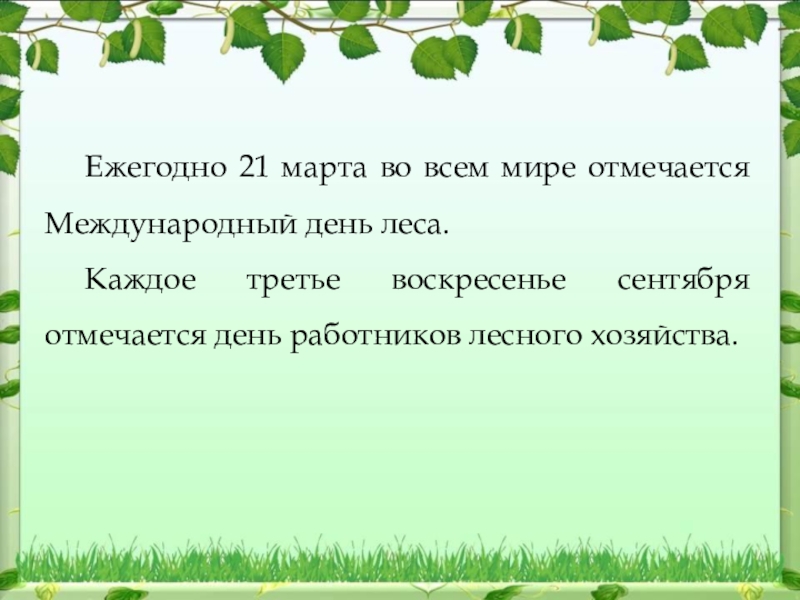 Ежегодно 21 марта во всем мире отмечается Международный день леса.

Каждое третье воскресенье сентября отмечается день работников лесного хозяйства.